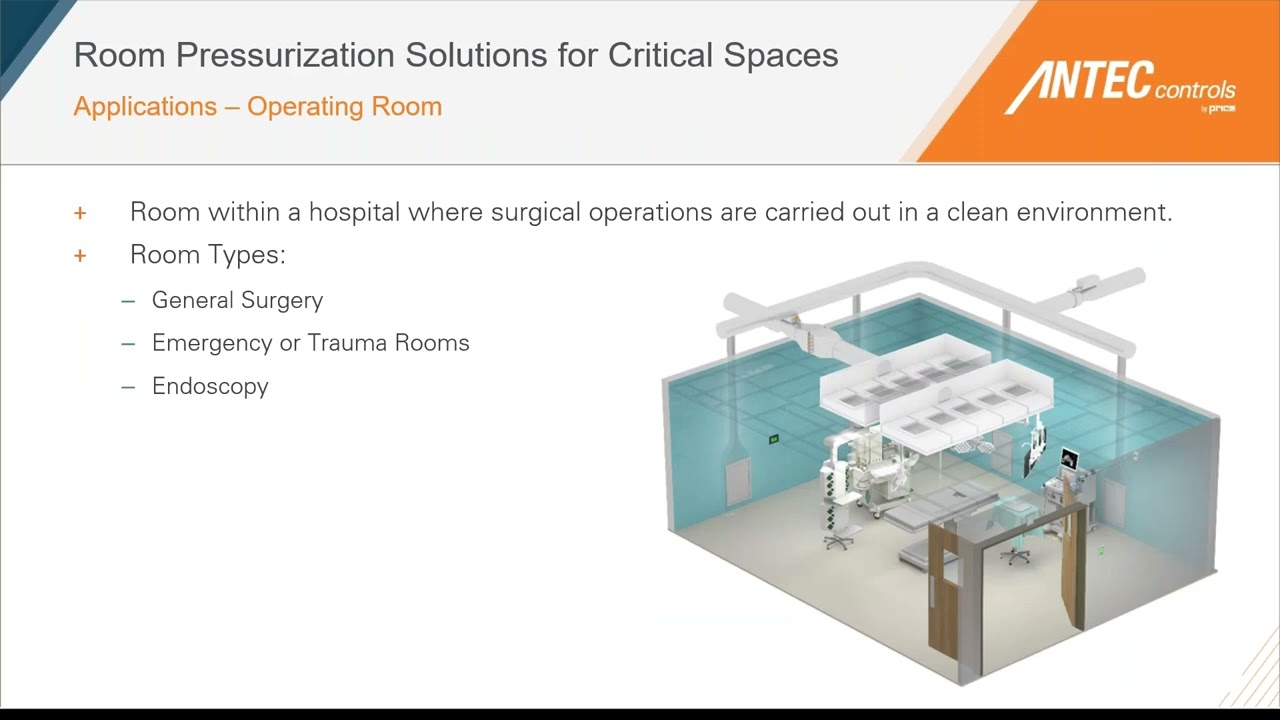 Room Pressurization Solutions for Critical Spaces

Applications – Operating Room

ANTEC controls by price

+ Room within a hospital where surgical operations are carried out in a clean environment.

+ Room Types:

– General Surgery

– Emergency or Trauma Rooms

– Endoscopy